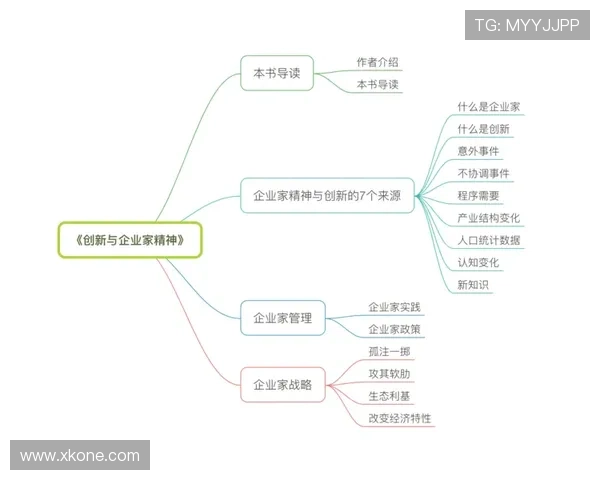 TG: MYYJJPP

《创新与企业家精神》

本书导读
作者介绍
本书导读

企业家精神与创新的7个来源
什么是企业家
什么是创新
意外事件
不协调事件
程序需要
产业结构变化
人口统计数据
认知变化
新知识

企业家管理
企业家实践
企业家政策

企业家战略
孤注一掷
攻其软肋
生态利基
改变经济特性

www.xkone.com